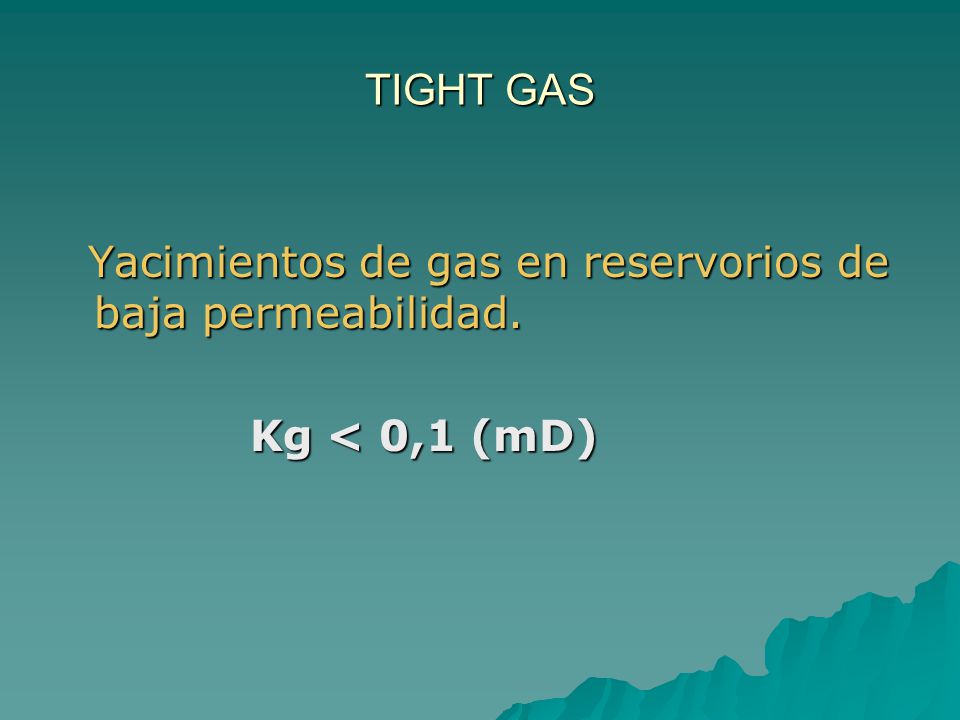 TIGHT GAS

Yacimientos de gas en reservorios de baja permeabilidad.

Kg < 0,1 (mD)